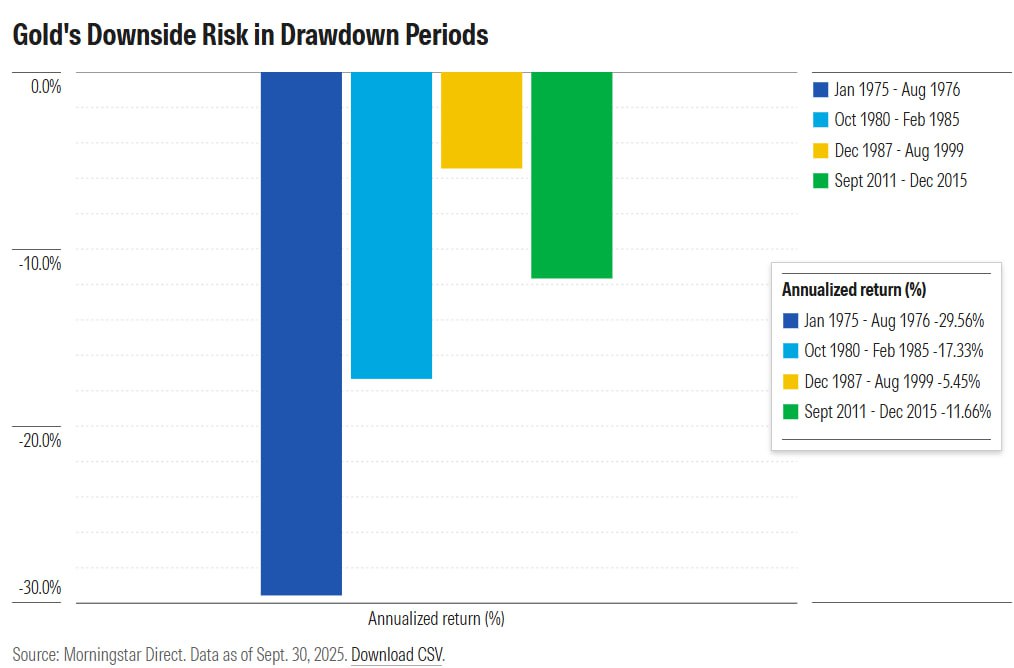 Gold's Downside Risk in Drawdown Periods

0.0%
-10.0%
-20.0%
-30.0%

Annualized return (%)

Jan 1975 - Aug 1976
Oct 1980 - Feb 1985
Dec 1987 - Aug 1999
Sept 2011 - Dec 2015

Annualized return (%)
Jan 1975 - Aug 1976 -29.56%
Oct 1980 - Feb 1985 -17.33%
Dec 1987 - Aug 1999 -5.45%
Sept 2011 - Dec 2015 -11.66%

Source: Morningstar Direct. Data as of Sept. 30, 2025. Download CSV.